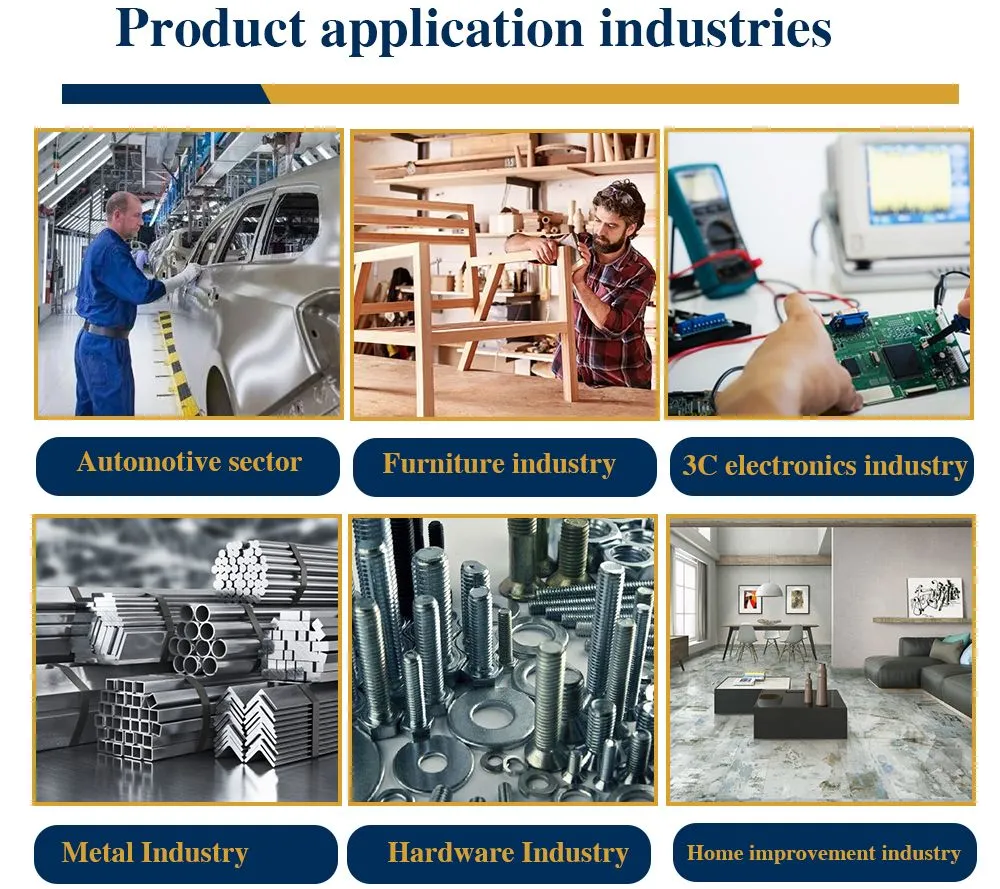 Product application industries

Automotive sector

Furniture industry

3C electronics industry

Metal Industry

Hardware Industry

Home improvement industry